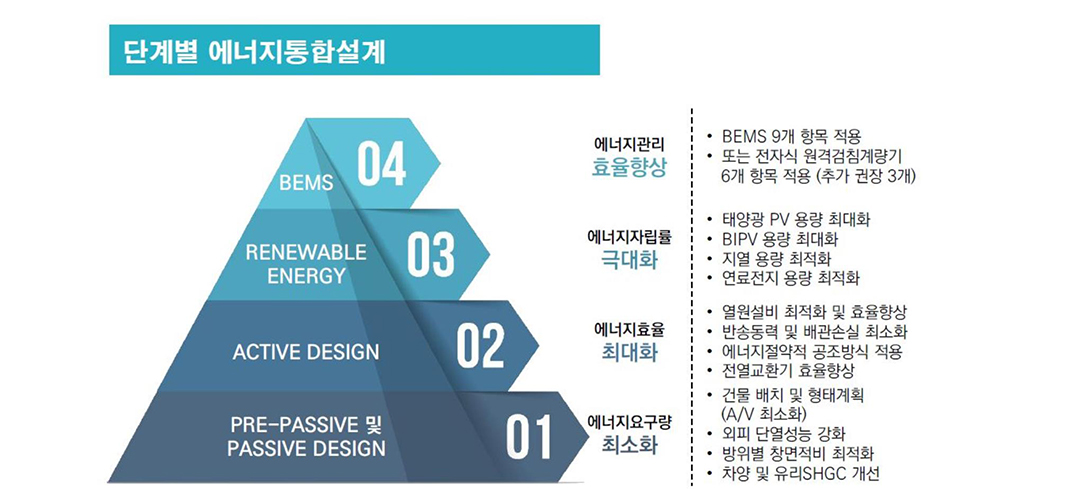 단계별 에너지통합설계

BEMS 04

에너지관리
효율향상

• BEMS 9개 항목 적용
• 또는 전자식 원격검침계량기 6개 항목 적용 (추가 권장 3개)

RENEWABLE ENERGY 03

에너지자립률
극대화

• 태양광 PV 용량 최대화
• BIPV 용량 최대화
• 지열 용량 최적화
• 연료전지 용량 최적화

ACTIVE DESIGN 02

에너지효율
최대화

• 열원설비 최적화 및 효율향상
• 반송동력 및 배관손실 최소화
• 에너지절약적 공조방식 적용
• 전열교환기 효율향상

PRE-PASSIVE 및 PASSIVE DESIGN 01

에너지요구량
최소화

• 건물 배치 및 형태계획 (A/V 최소화)
• 외피 단열성능 강화
• 방위별 창면적비 최적화
• 차양 및 유리SHGC 개선